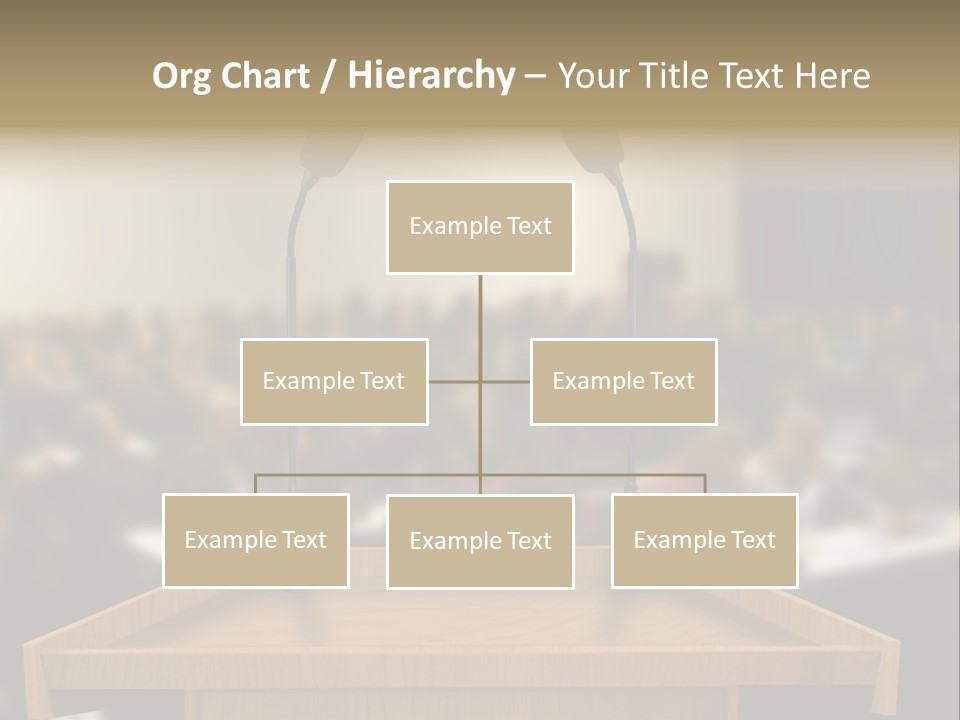 Org Chart / Hierarchy – Your Title Text Here

Example Text

Example Text

Example Text

Example Text

Example Text

Example Text